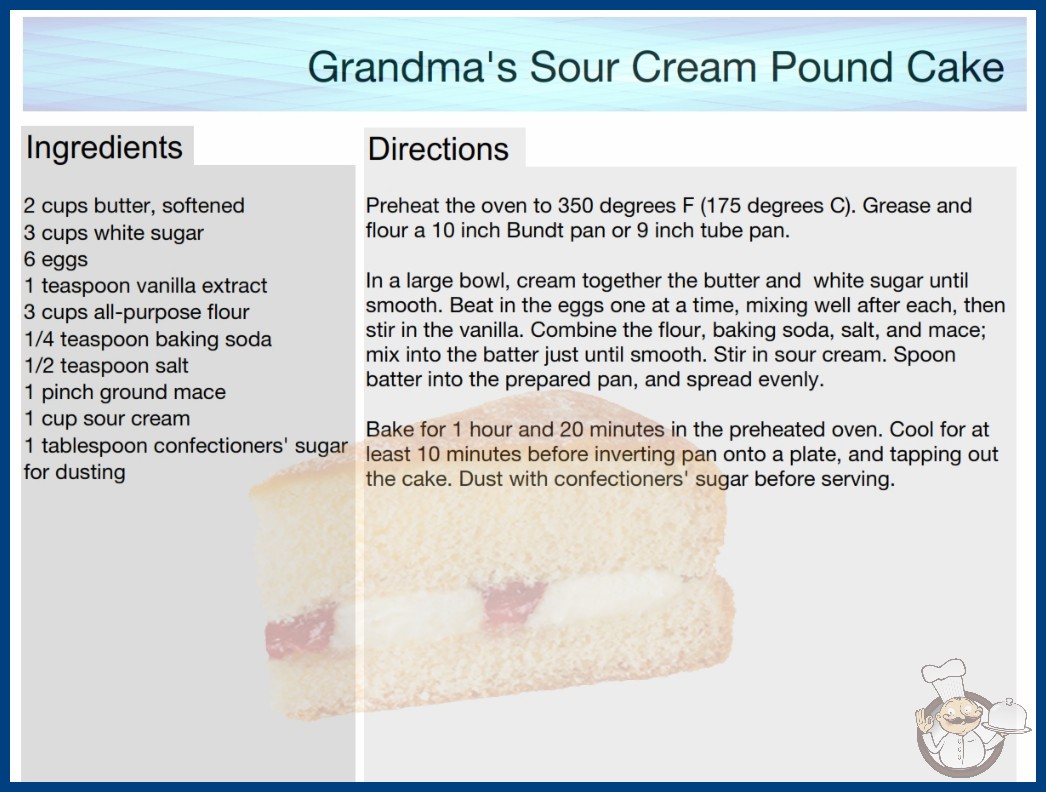 Grandma's Sour Cream Pound Cake

Ingredients

2 cups butter, softened
3 cups white sugar
6 eggs
1 teaspoon vanilla extract
3 cups all-purpose flour
1/4 teaspoon baking soda
1/2 teaspoon salt
1 pinch ground mace
1 cup sour cream
1 tablespoon confectioners' sugar for dusting

Directions

Preheat the oven to 350 degrees F (175 degrees C). Grease and flour a 10 inch Bundt pan or 9 inch tube pan.

In a large bowl, cream together the butter and white sugar until smooth. Beat in the eggs one at a time, mixing well after each, then stir in the vanilla. Combine the flour, baking soda, salt, and mace; mix into the batter just until smooth. Stir in sour cream. Spoon batter into the prepared pan, and spread evenly.

Bake for 1 hour and 20 minutes in the preheated oven. Cool for at least 10 minutes before inverting pan onto a plate, and tapping out the cake. Dust with confectioners' sugar before serving.